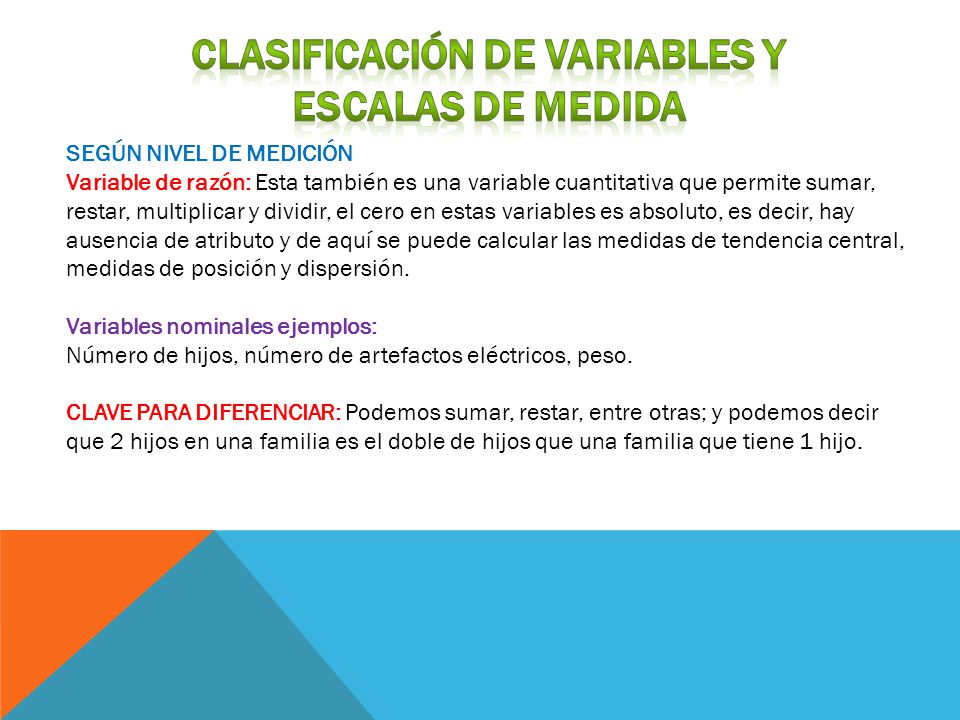 CLASIFICACIÓN DE VARIABLES Y ESCALAS DE MEDIDA

SEGÚN NIVEL DE MEDICIÓN
Variable de razón: Esta también es una variable cuantitativa que permite sumar, restar, multiplicar y dividir, el cero en estas variables es absoluto, es decir, hay ausencia de atributo y de aquí se puede calcular las medidas de tendencia central, medidas de posición y dispersión.

Variables nominales ejemplos:
Número de hijos, número de artefactos eléctricos, peso.

CLAVE PARA DIFERENCIAR: Podemos sumar, restar, entre otras; y podemos decir que 2 hijos en una familia es el doble de hijos que una familia que tiene 1 hijo.